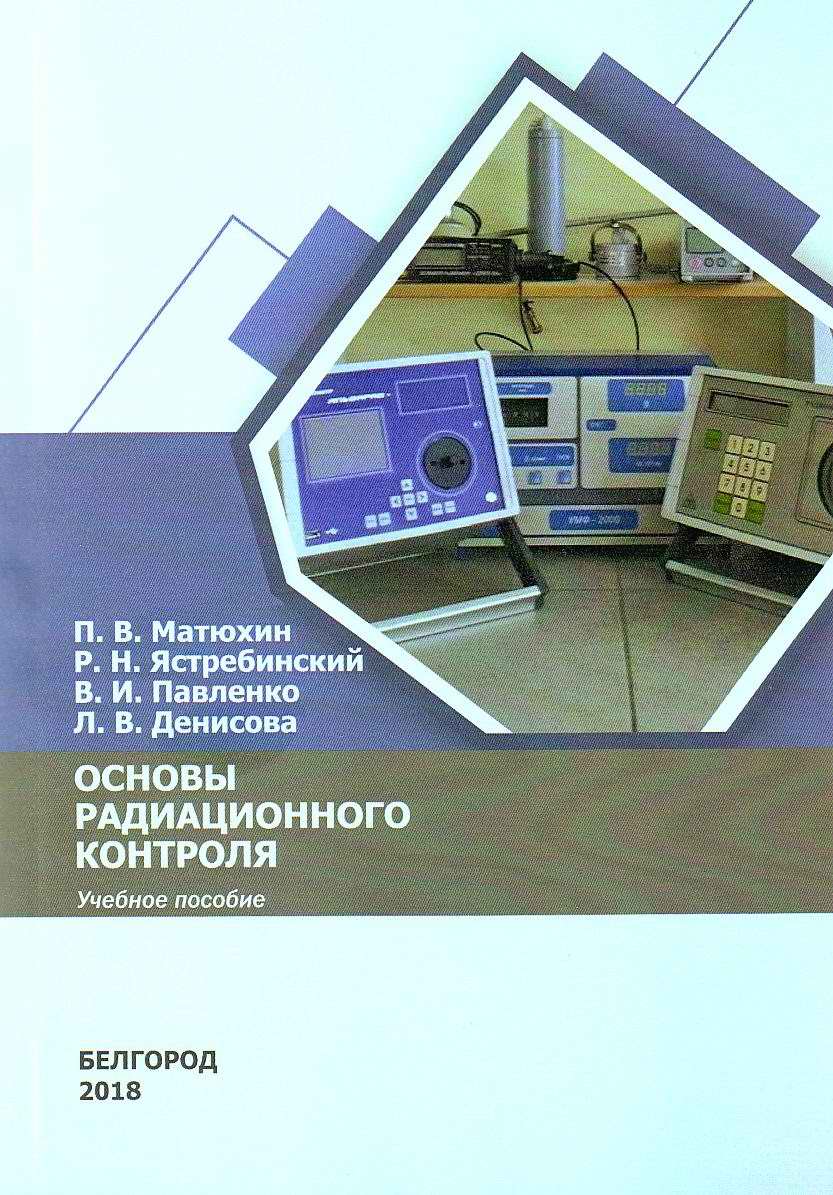 П. В. Матюхин
Р. Н. Ястребинский
В. И. Павленко
Л. В. Денисова

ОСНОВЫ РАДИАЦИОННОГО КОНТРОЛЯ

Учебное пособие

БЕЛГОРОД
2018